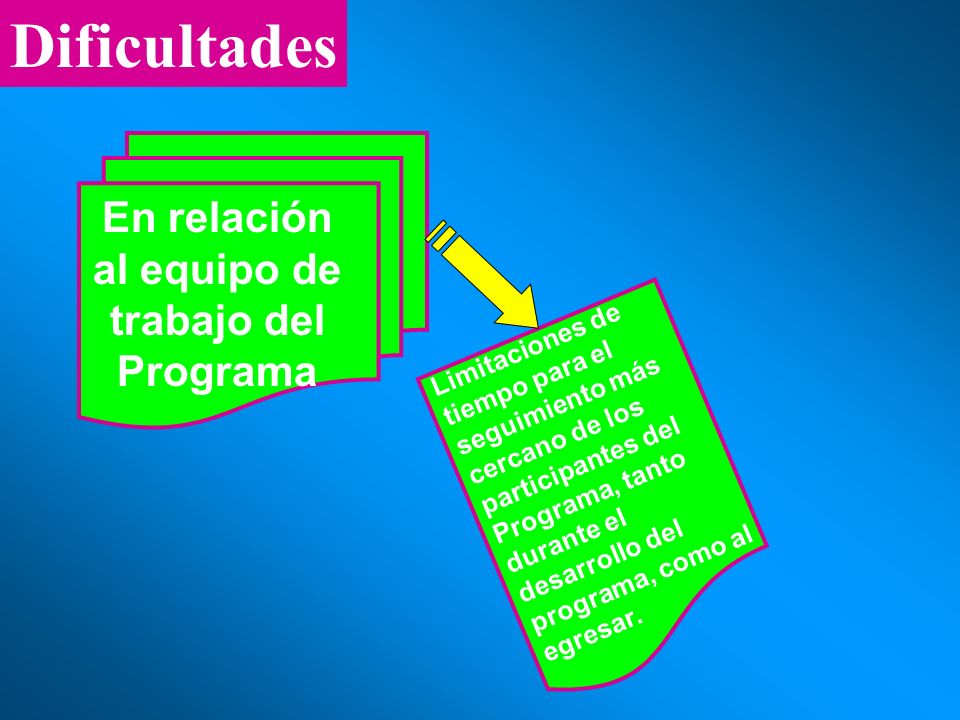 Dificultades

En relación al equipo de trabajo del Programa

Limitaciones de tiempo para el seguimiento más cercano de los participantes del Programa, tanto durante el desarrollo del programa, como al egresar.